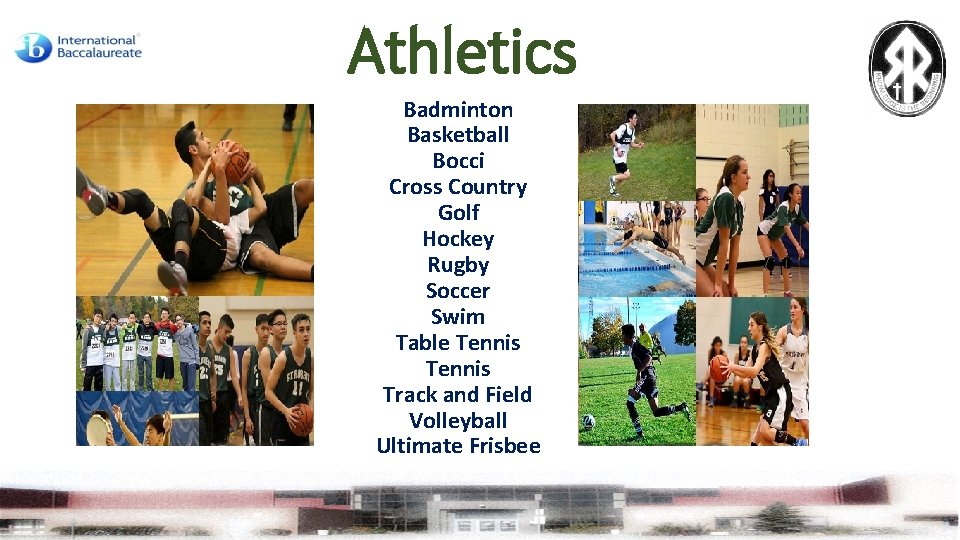 International Baccalaureate

Athletics

Badminton
Basketball
Bocci
Cross Country
Golf
Hockey
Rugby
Soccer
Swim
Table Tennis
Tennis
Track and Field
Volleyball
Ultimate Frisbee